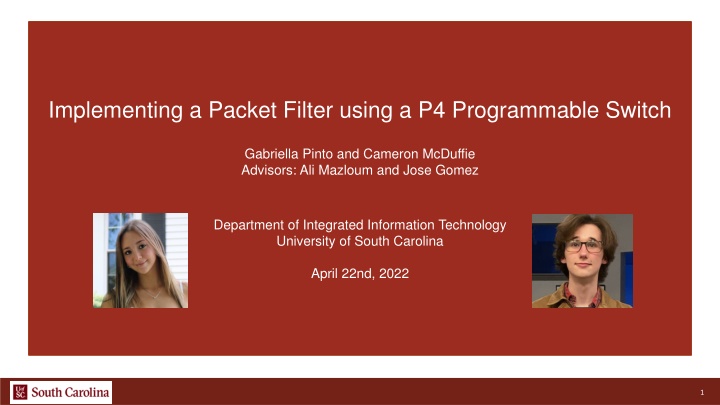 Implementing a Packet Filter using a P4 Programmable Switch

Gabriella Pinto and Cameron McDuffie
Advisors: Ali Mazloum and Jose Gomez

Department of Integrated Information Technology
University of South Carolina

April 22nd, 2022

UofSC South Carolina

1